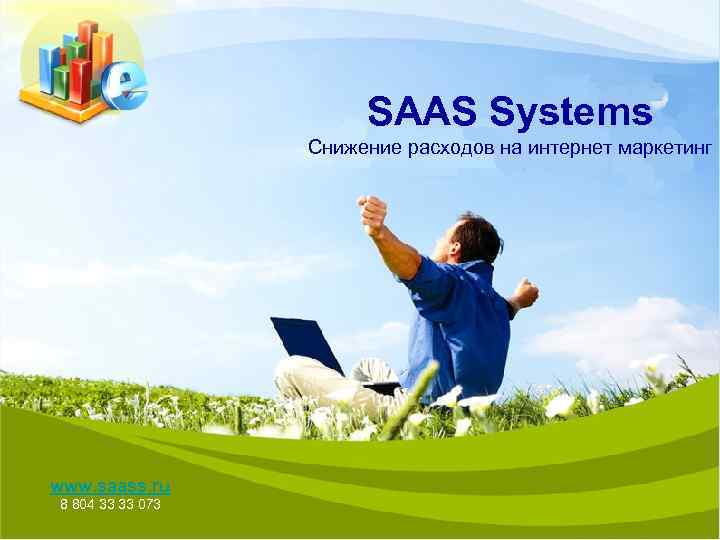 SAAS Systems
Снижение расходов на интернет маркетинг

www.saass.ru
8 804 33 33 073